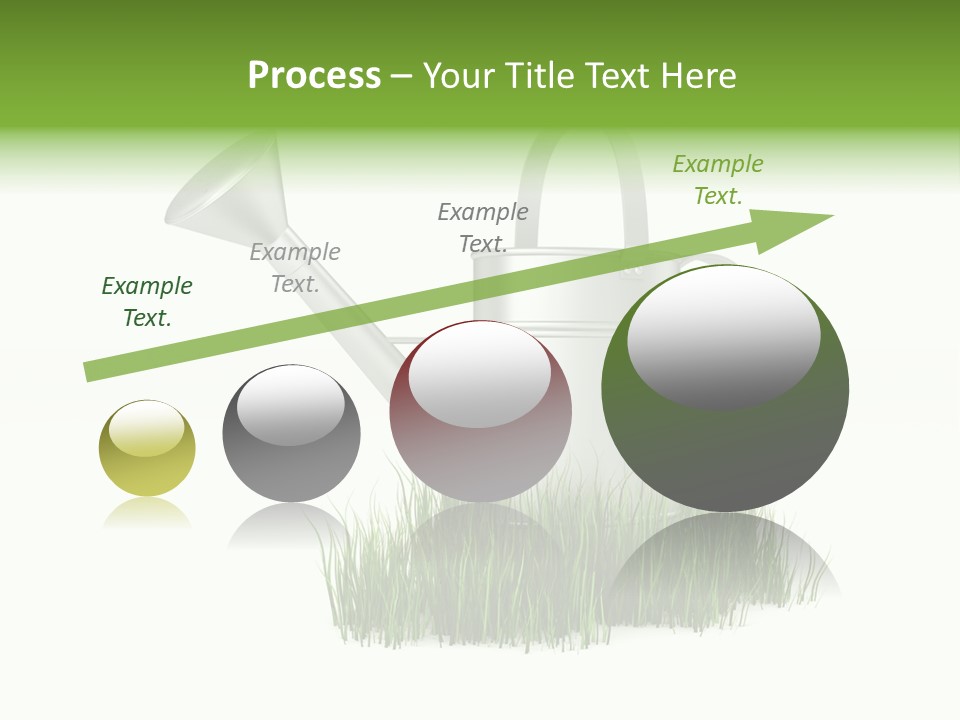 Process – Your Title Text Here

Example Text.

Example Text.

Example Text.

Example Text.